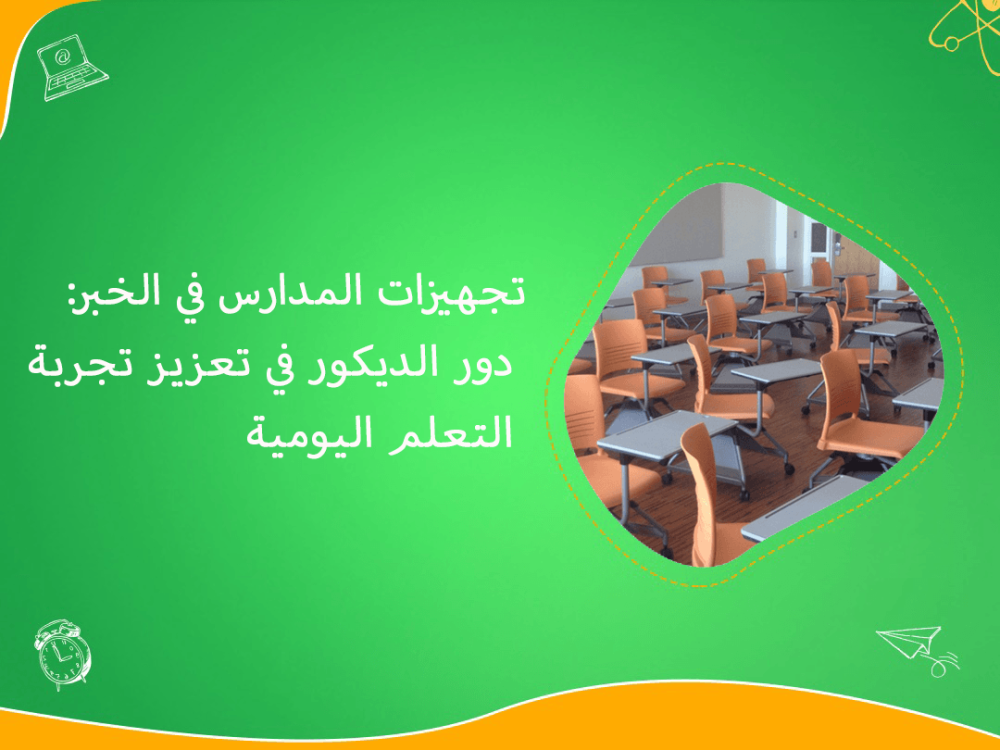 تجهيزات المدارس في الخبر: دور الديكور في تعزيز تجربة التعلم اليومية